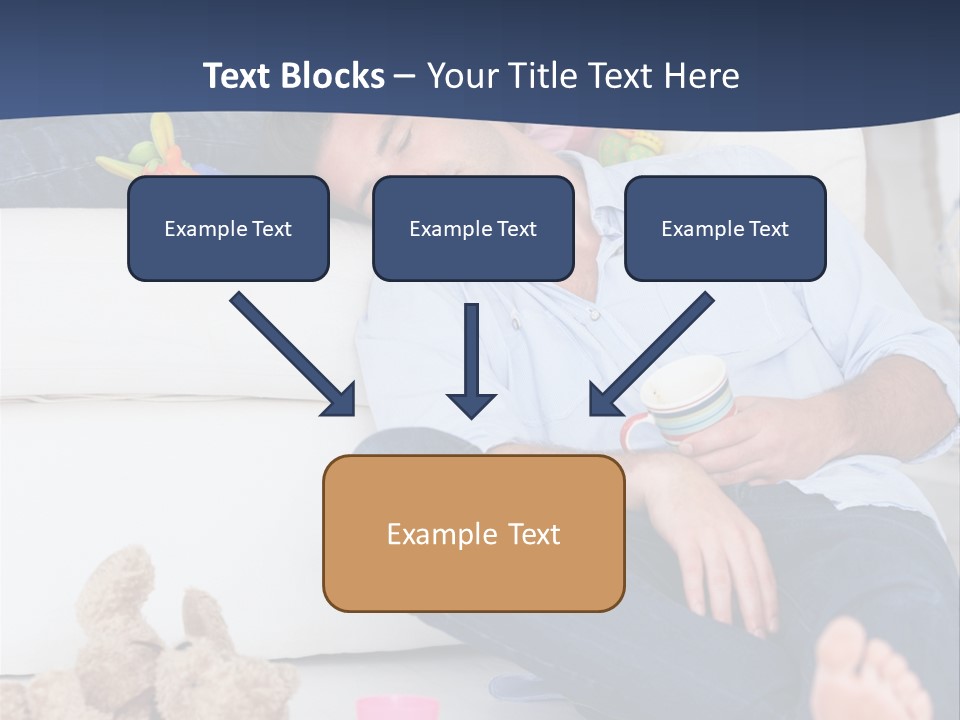 Text Blocks – Your Title Text Here

Example Text

Example Text

Example Text

Example Text